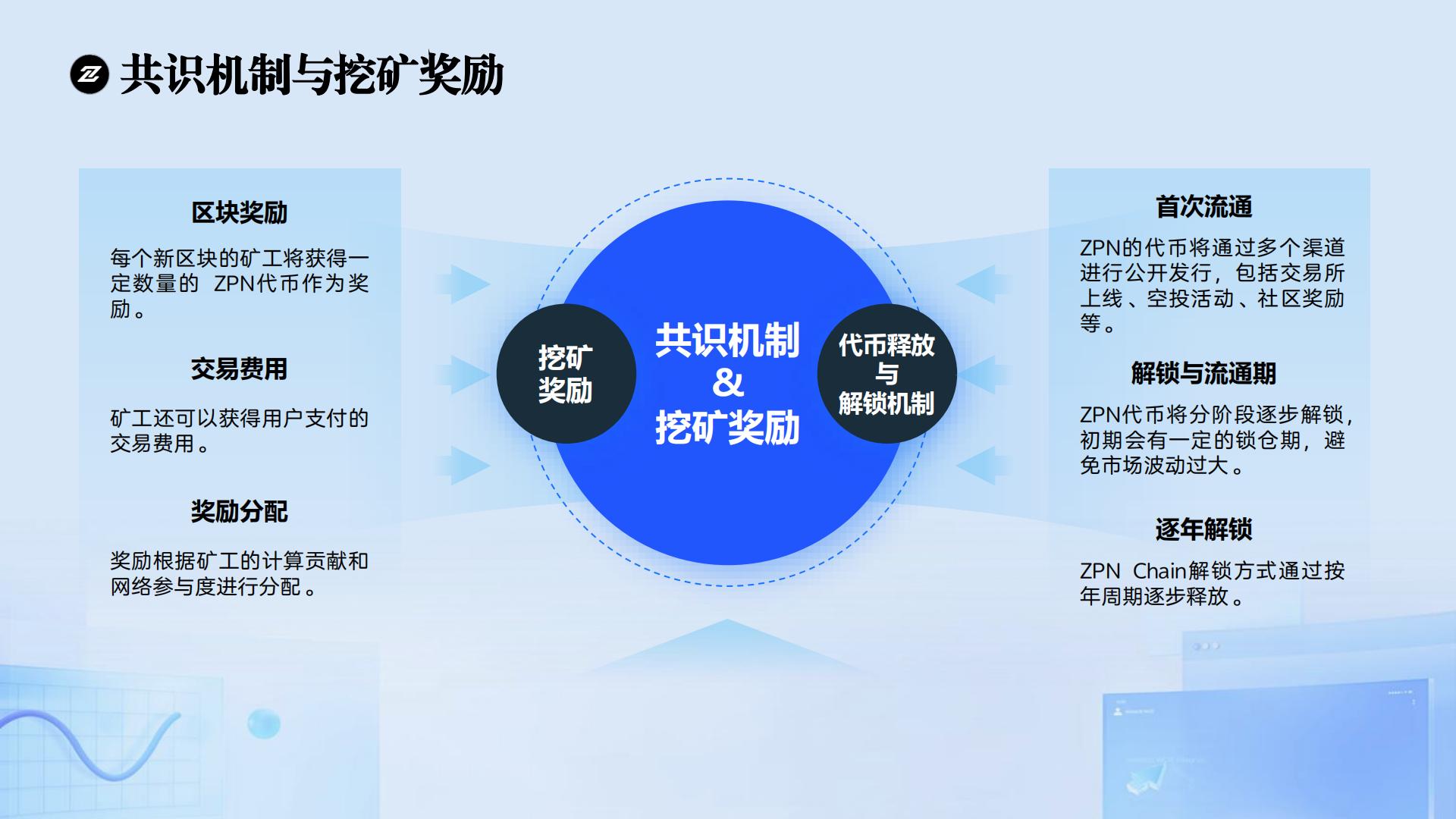 共识机制与挖矿奖励

区块奖励

每个新区块的矿工将获得一定数量的 ZPN代币作为奖励。

交易费用

矿工还可以获得用户支付的交易费用。

奖励分配

奖励根据矿工的计算贡献和网络参与度进行分配。

挖矿奖励

共识机制 & 挖矿奖励

代币释放与解锁机制

首次流通

ZPN的代币将通过多个渠道进行公开发行，包括交易所上线、空投活动、社区奖励等。

解锁与流通期

ZPN代币将分阶段逐步解锁，初期会有一定的锁仓期，避免市场波动过大。

逐年解锁

ZPN Chain解锁方式通过按年周期逐步释放。